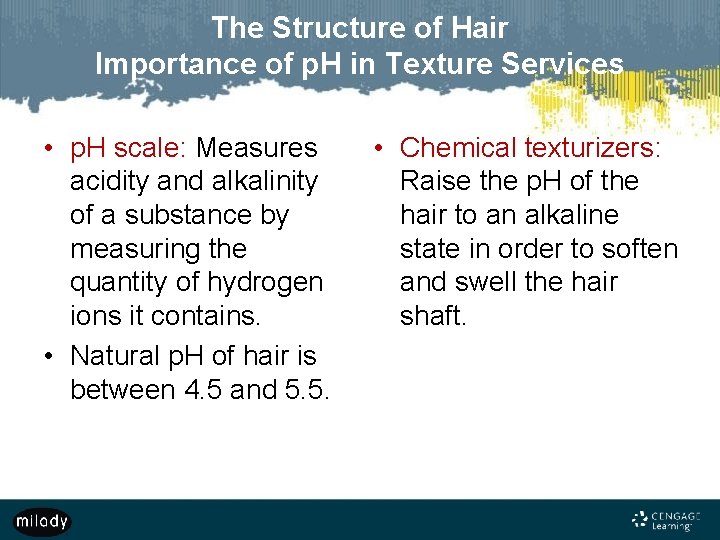 The Structure of Hair
Importance of pH in Texture Services

• pH scale: Measures acidity and alkalinity of a substance by measuring the quantity of hydrogen ions it contains.
• Natural pH of hair is between 4.5 and 5.5.

• Chemical texturizers: Raise the pH of the hair to an alkaline state in order to soften and swell the hair shaft.

milady

CENGAGE Learning